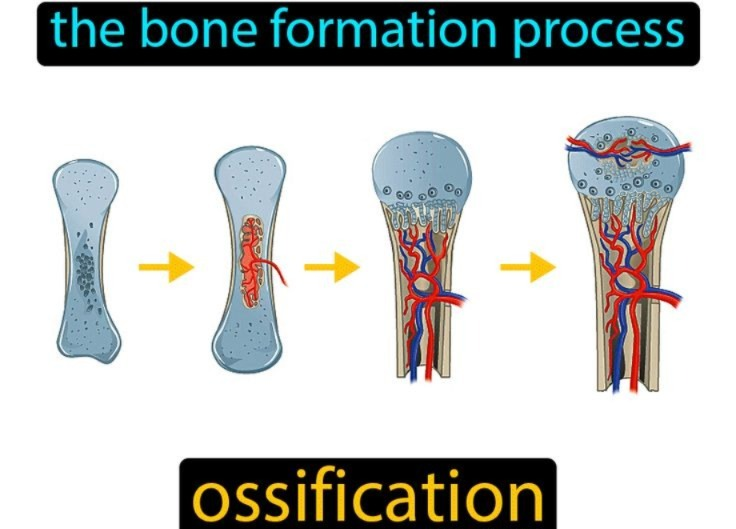 the bone formation process

ossification